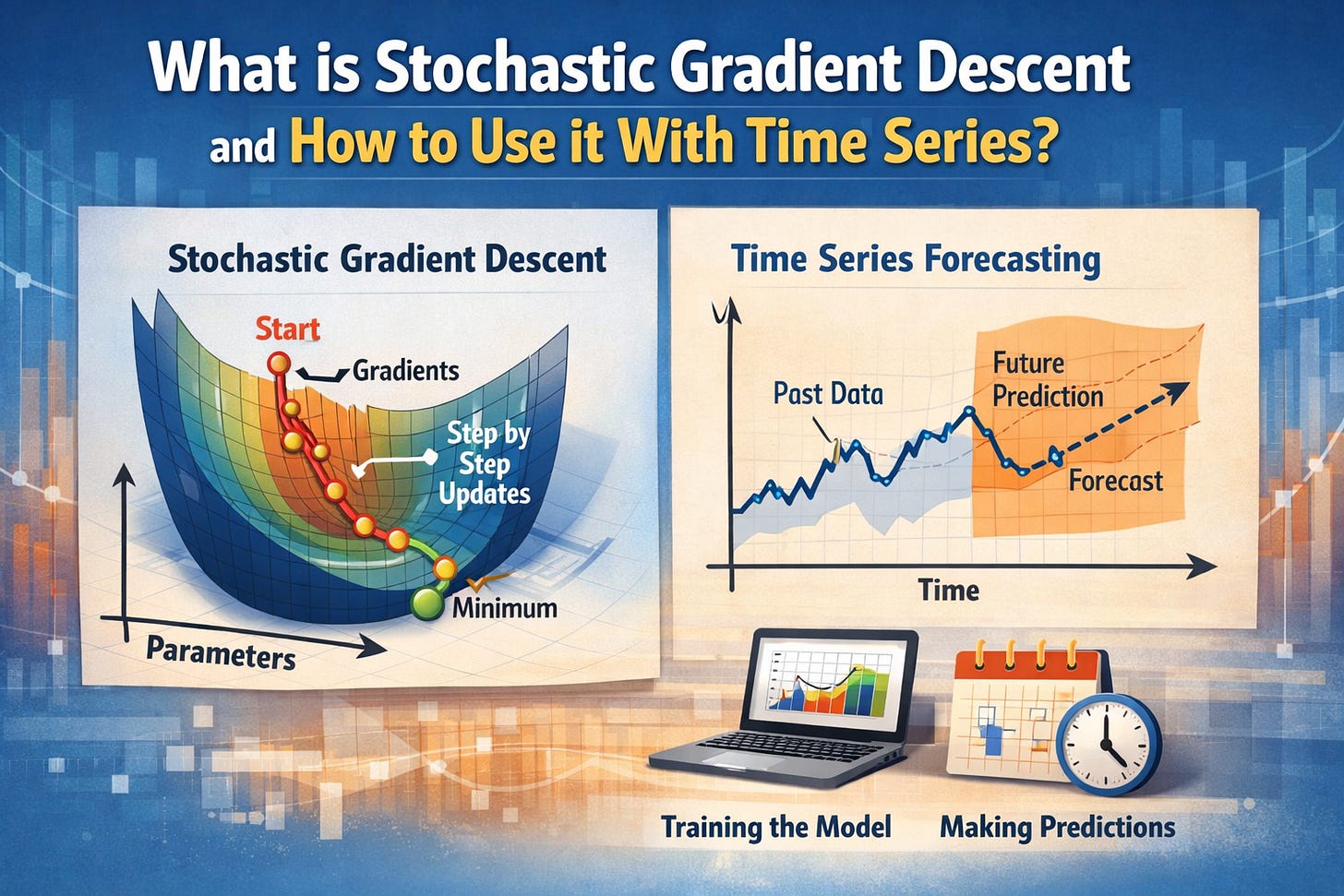 What is Stochastic Gradient Descent and How to Use it With Time Series?

Stochastic Gradient Descent

Start

Gradients

Step by Step Updates

Minimum

Parameters

Time Series Forecasting

Past Data

Future Prediction

Forecast

Time

Training the Model

Making Predictions